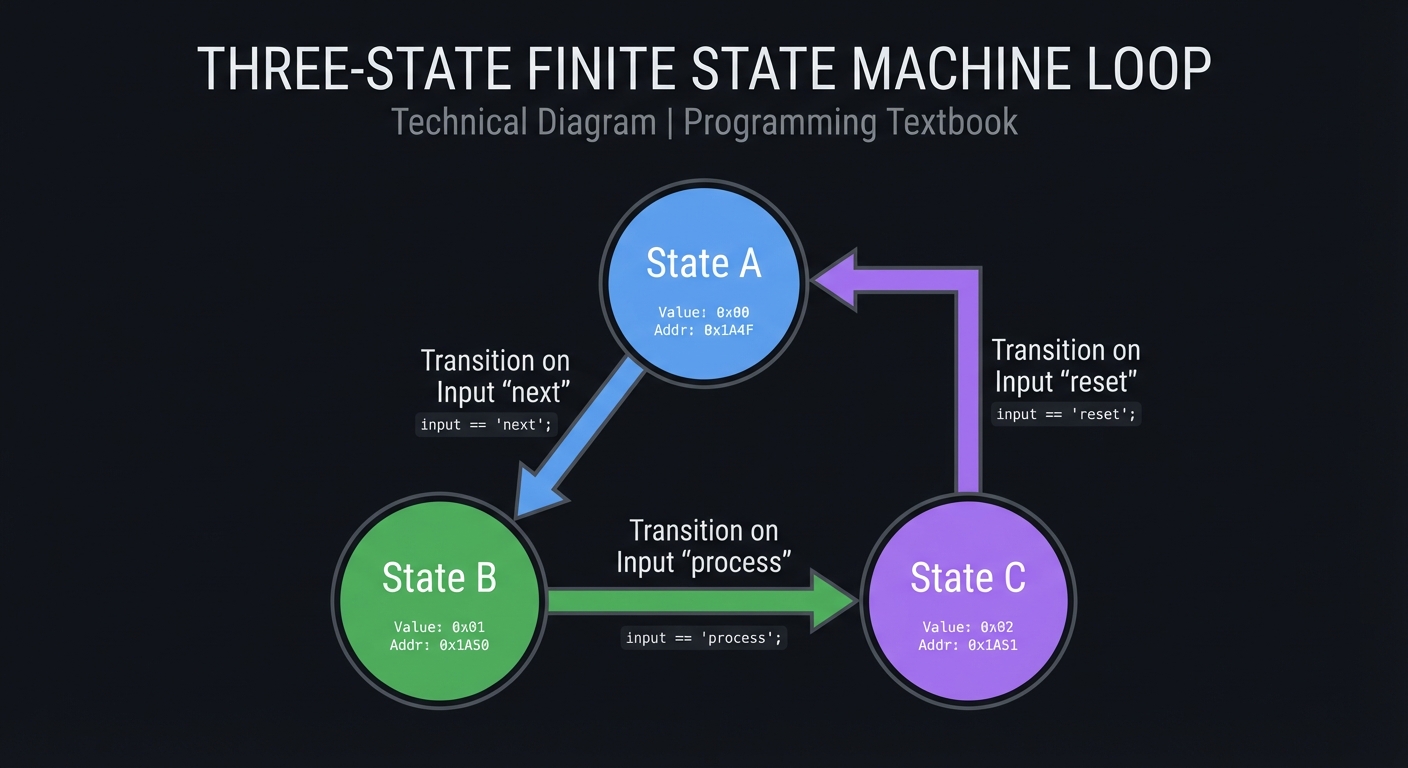 THREE-STATE FINITE STATE MACHINE LOOP

Technical Diagram | Programming Textbook

State A

Value: 0x00
Addr: 0x1A4F

Transition on Input “next”

input == 'next';

Transition on Input “reset”

input == 'reset';

State B

Value: 0x01
Addr: 0x1A50

Transition on Input “process”

input == 'process';

State C

Value: 0x02
Addr: 0x1AS1